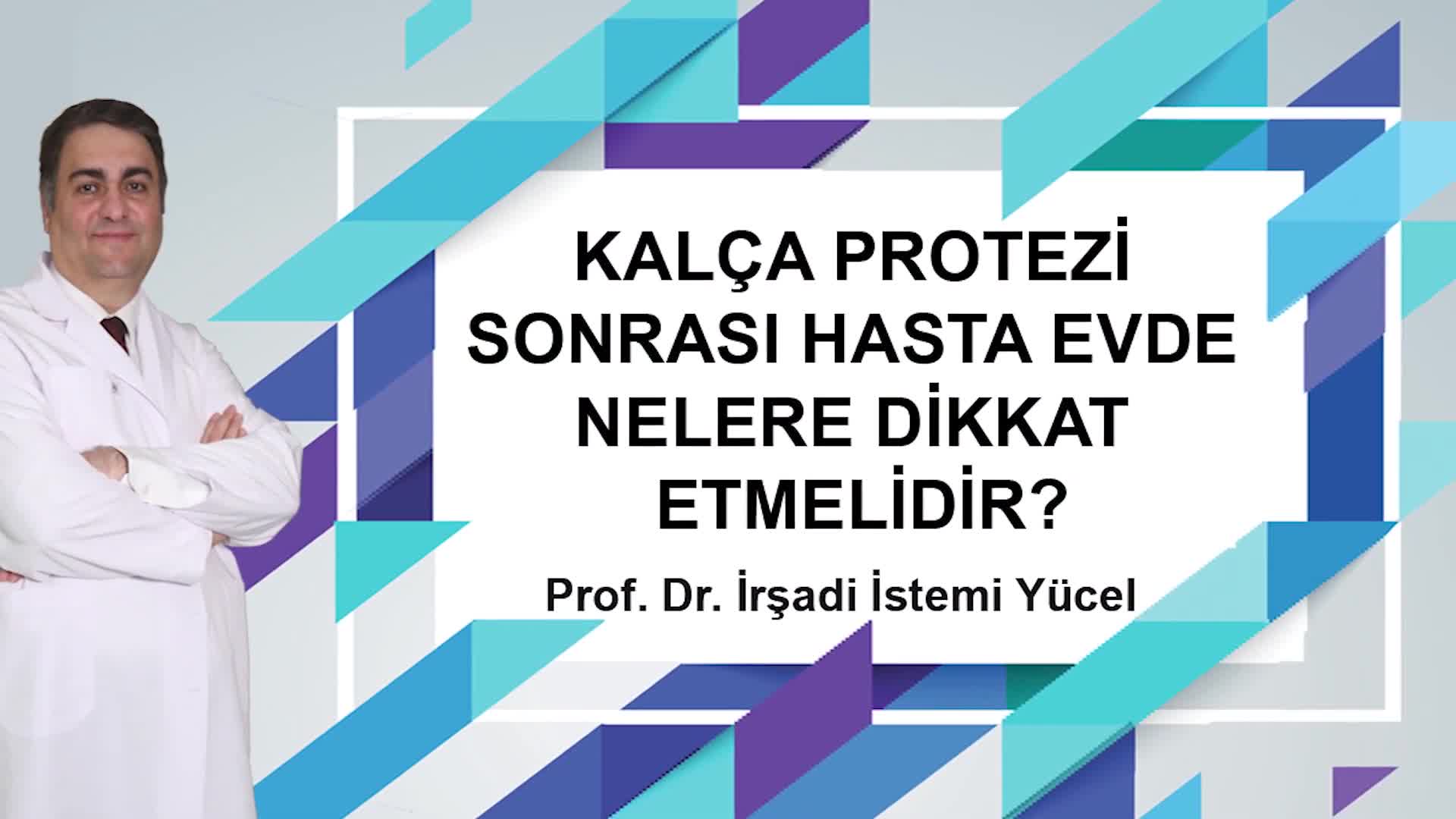 KALÇA PROTEZİ SONRASI HASTA EVDE NELERE DİKKAT ETMELİDİR?

Prof. Dr. İrşadi İstemi Yücel